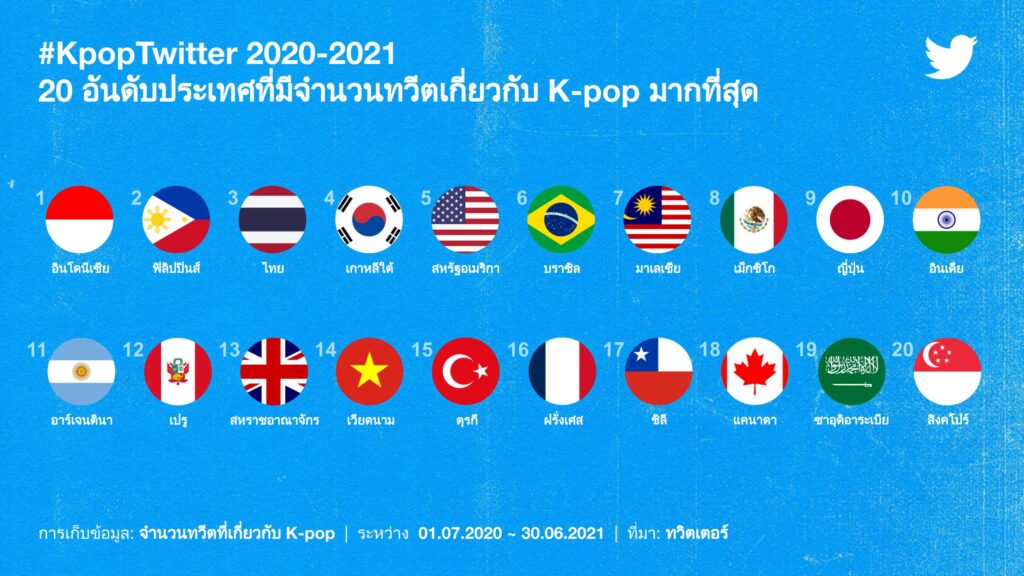 #KpopTwitter 2020-2021
20 อันดับประเทศที่มีจำนวนทวีตเกี่ยวกับ K-pop มากที่สุด

1 อินโดนีเซีย
2 ฟิลิปปินส์
3 ไทย
4 เกาหลีใต้
5 สหรัฐอเมริกา
6 บราซิล
7 มาเลเซีย
8 เม็กซิโก
9 ญี่ปุ่น
10 อินเดีย

11 อาร์เจนตินา
12 เปรู
13 สหราชอาณาจักร
14 เวียดนาม
15 ตุรกี
16 ฝรั่งเศส
17 ชิลี
18 แคนาดา
19 ซาอุดิอาระเบีย
20 สิงคโปร์

การเก็บข้อมูล: จำนวนทวีตที่เกี่ยวกับ K-pop | ระหว่าง 01.07.2020 ~ 30.06.2021 | ที่มา: ทวิตเตอร์